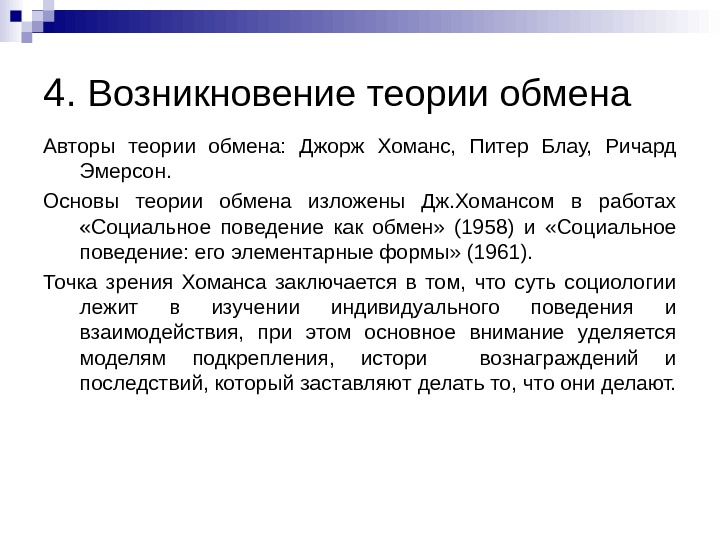 4. Возникновение теории обмена

Авторы теории обмена: Джорж Хоманс, Питер Блау, Ричард Эмерсон.

Основы теории обмена изложены Дж.Хомансом в работах «Социальное поведение как обмен» (1958) и «Социальное поведение: его элементарные формы» (1961).

Точка зрения Хоманса заключается в том, что суть социологии лежит в изучении индивидуального поведения и взаимодействия, при этом основное внимание уделяется моделям подкрепления, истори вознаграждений и последствий, который заставляют делать то, что они делают.